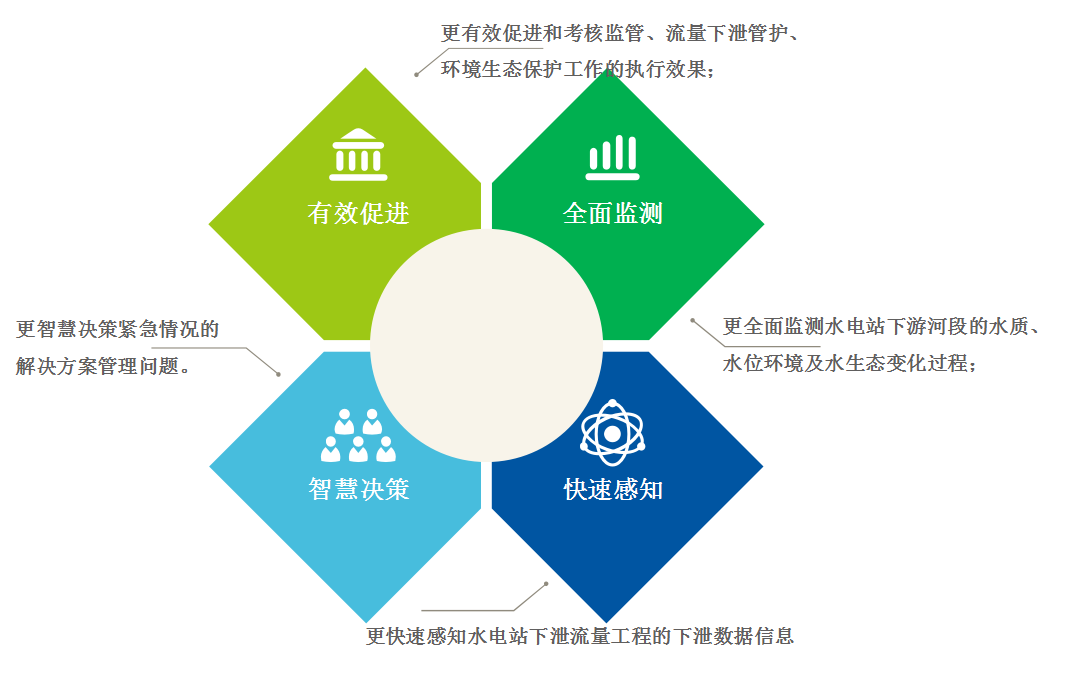 更有效促进和考核监管、流量下泄管护、环境生态保护工作的执行效果；

有效促进

全面监测

更智慧决策紧急情况的解决方案管理问题。

更全面监测水电站下游河段的水质、水位环境及水生态变化过程；

智慧决策

快速感知

更快速感知水电站下泄流量工程的下泄数据信息